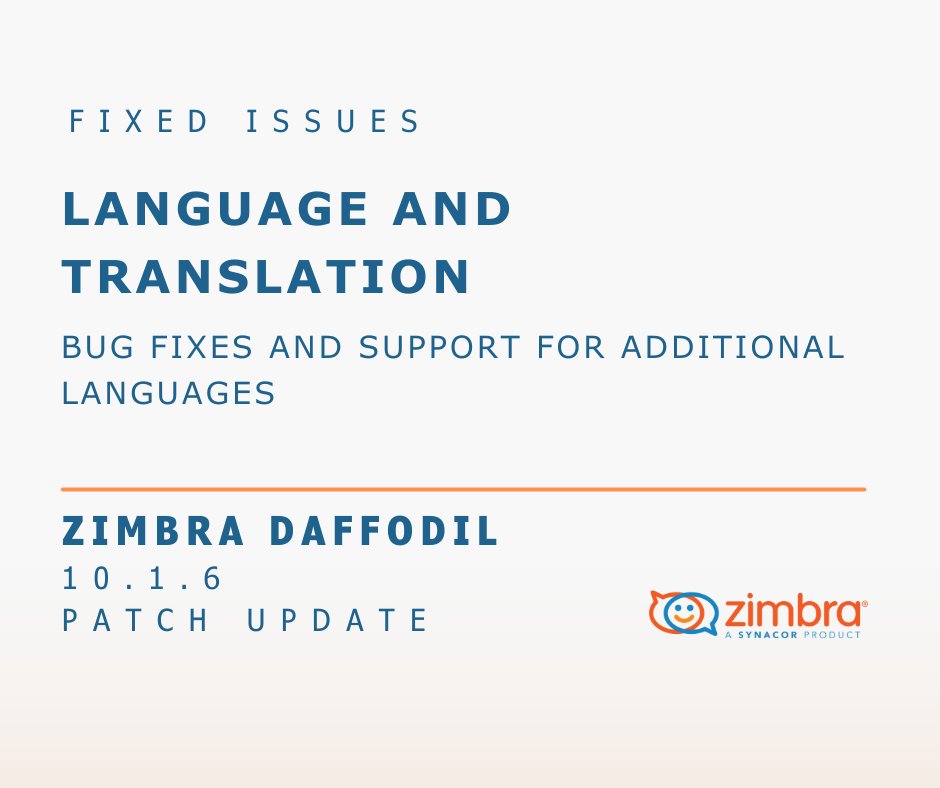 FIXED ISSUES

LANGUAGE AND TRANSLATION

BUG FIXES AND SUPPORT FOR ADDITIONAL LANGUAGES

ZIMBRA DAFFODIL
10.1.6
PATCH UPDATE

zimbra®
A SYNACOR PRODUCT